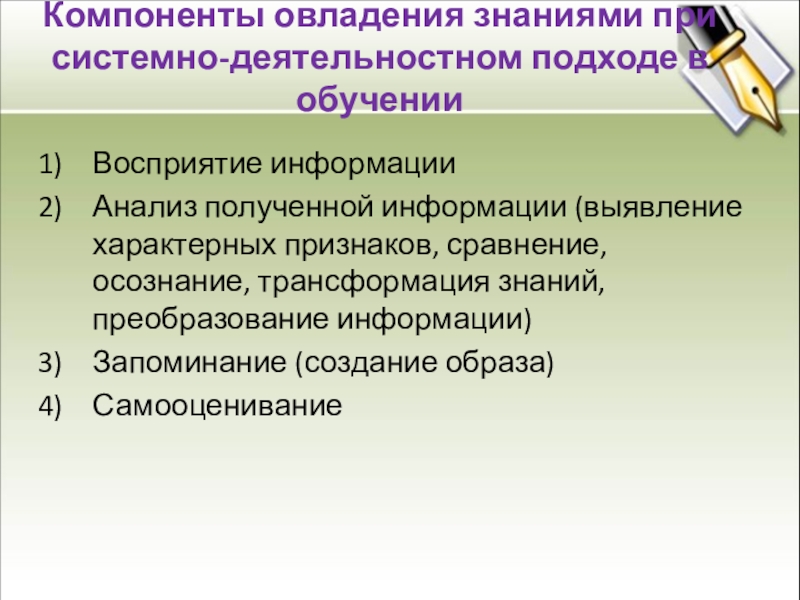 Компоненты овладения знаниями при системно-деятельностном подходе в обучении

1) Восприятие информации
2) Анализ полученной информации (выявление характерных признаков, сравнение, осознание, трансформация знаний, преобразование информации)
3) Запоминание (создание образа)
4) Самооценивание